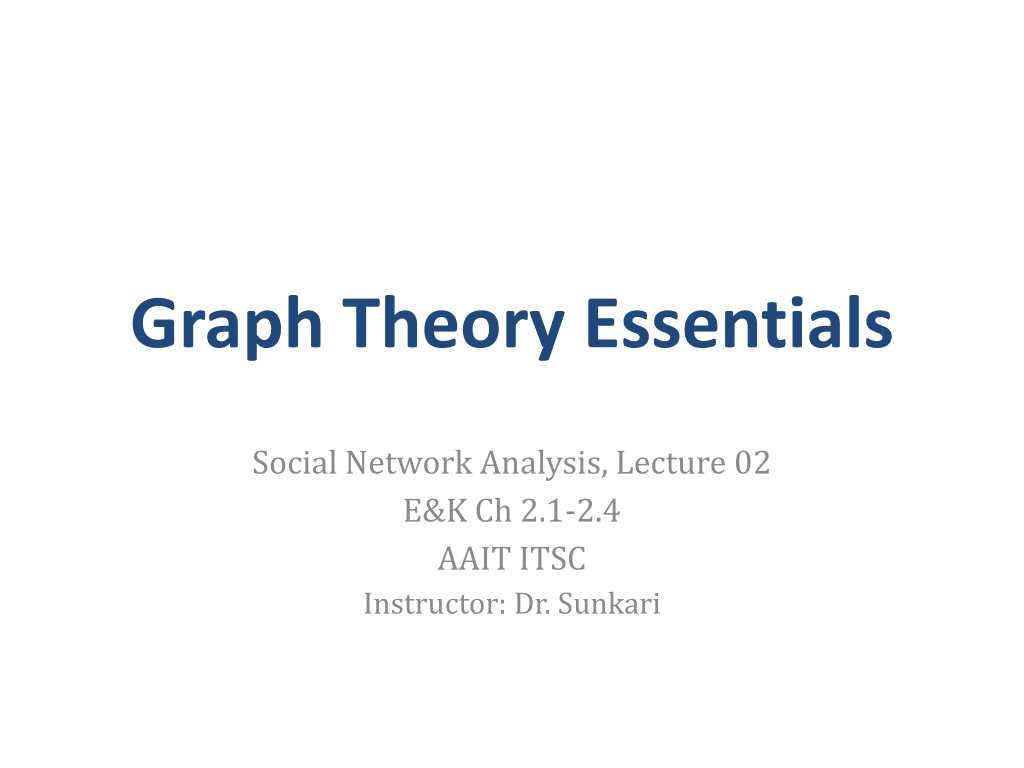 Graph Theory Essentials

Social Network Analysis, Lecture 02
E&K Ch 2.1-2.4
AAIT ITSC
Instructor: Dr. Sunkari